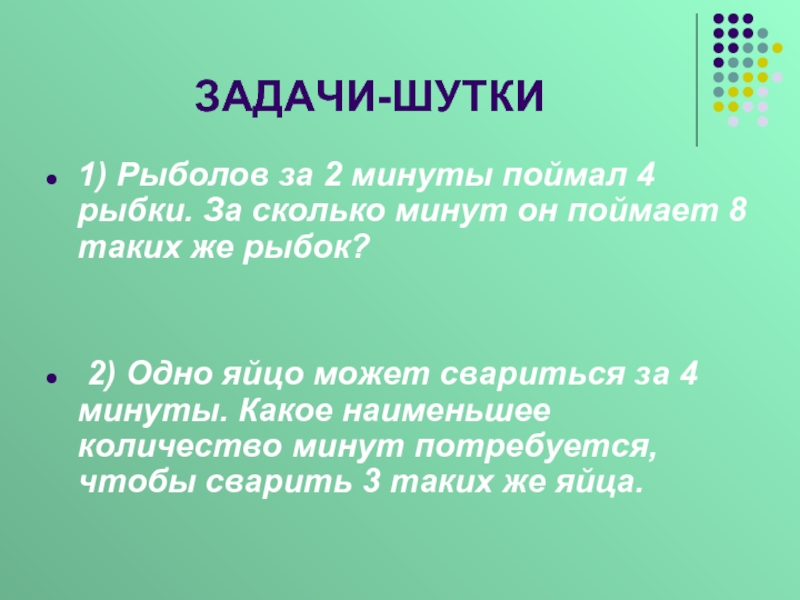 ЗАДАЧИ-ШУТКИ

1) Рыболов за 2 минуты поймал 4 рыбки. За сколько минут он поймает 8 таких же рыбок?

2) Одно яйцо может свариться за 4 минуты. Какое наименьшее количество минут потребуется, чтобы сварить 3 таких же яйца.